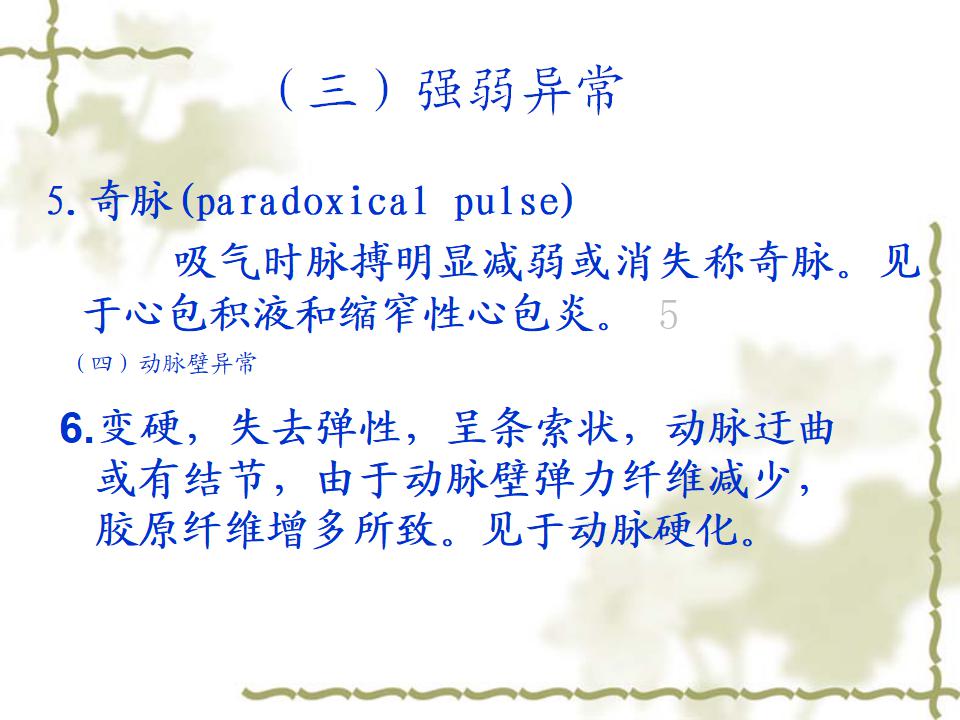 （三）强弱异常

5.奇脉(paradoxical pulse)

吸气时脉搏明显减弱或消失称奇脉。见于心包积液和缩窄性心包炎。 5

（四）动脉壁异常

6.变硬，失去弹性，呈条索状，动脉迂曲或有结节，由于动脉壁弹力纤维减少，胶原纤维增多所致。见于动脉硬化。